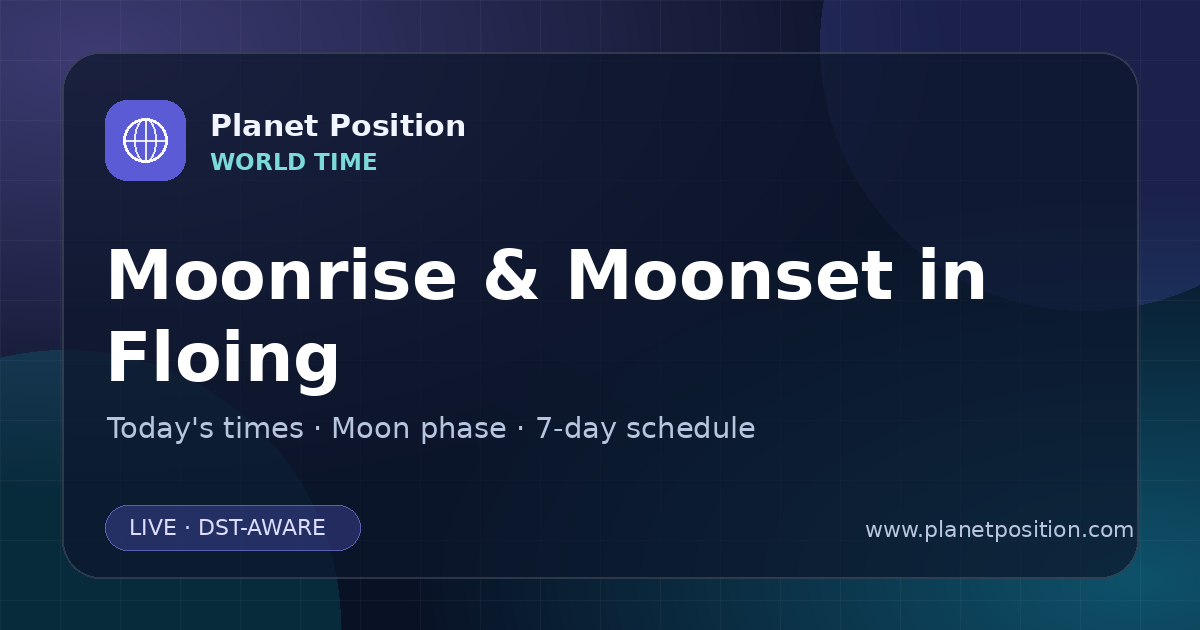 Planet Position
WORLD TIME

Moonrise & Moonset in Floing

Today's times · Moon phase · 7-day schedule

LIVE · DST-AWARE

www.planetposition.com